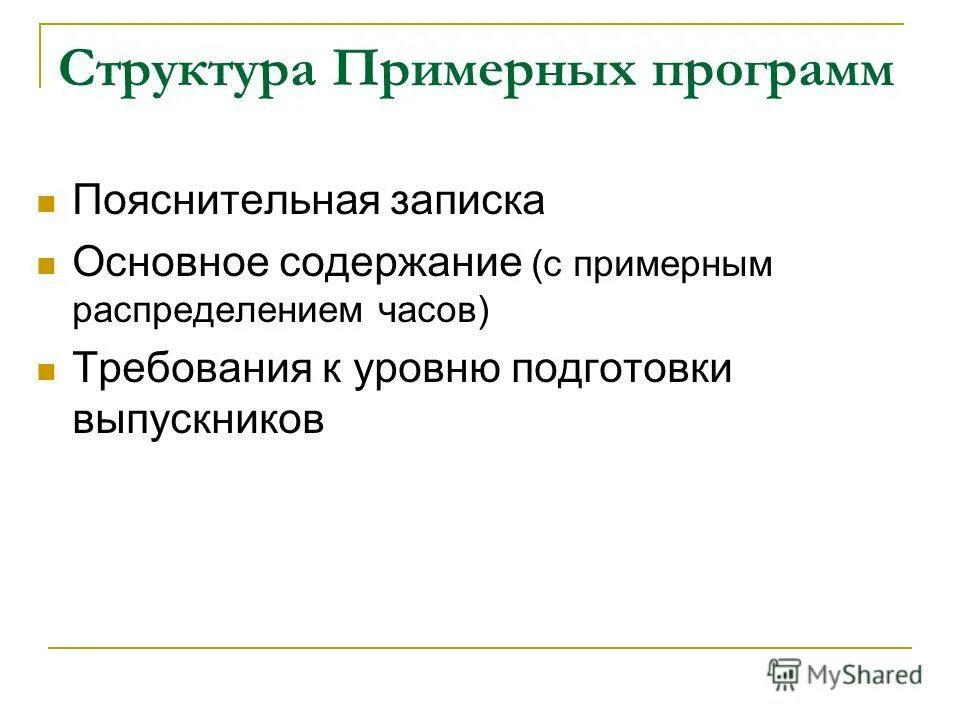 Структура Примерных программ

Пояснительная записка

Основное содержание (с примерным распределением часов)

Требования к уровню подготовки выпускников

MyShared